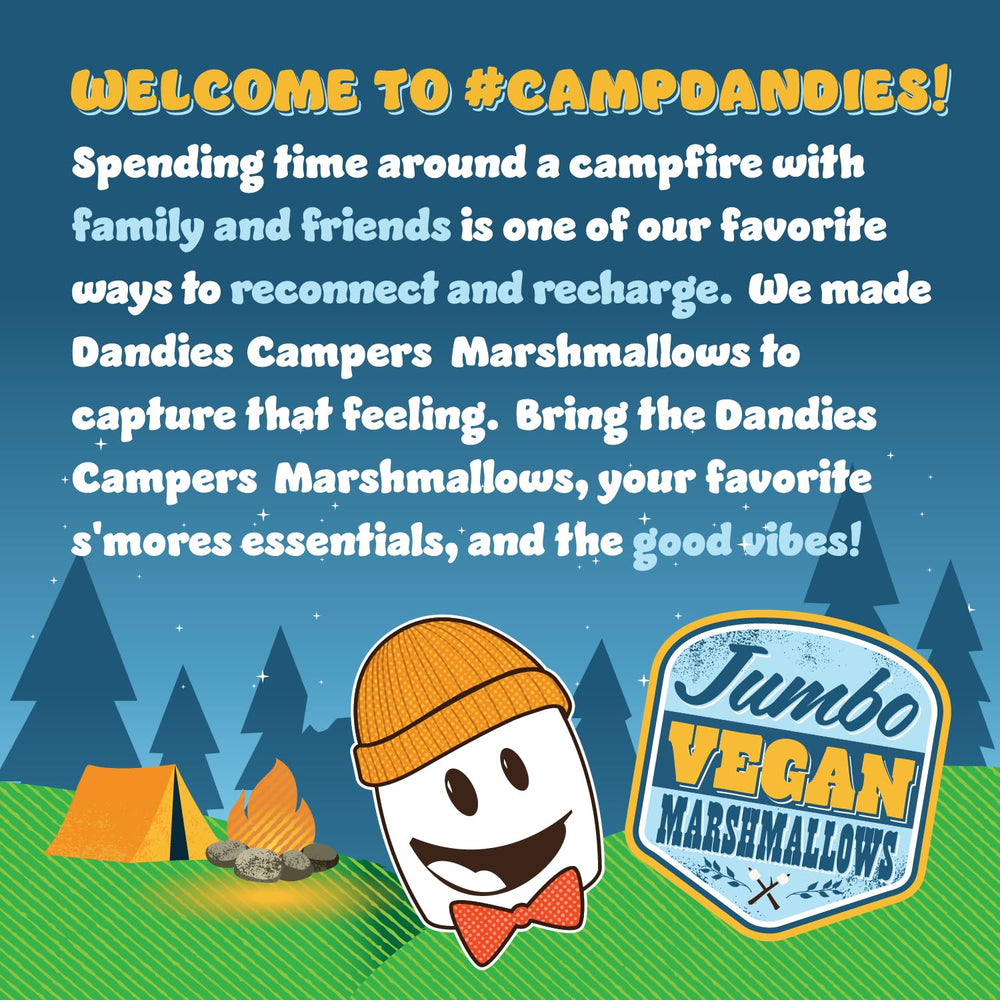 WELCOME TO #CAMPDANDIES!

Spending time around a campfire with family and friends is one of our favorite ways to reconnect and recharge. We made Dandies Campers Marshmallows to capture that feeling. Bring the Dandies Campers Marshmallows, your favorite s'mores essentials, and the good vibes!

Jumbo
VEGAN
MARSHMALLOWS